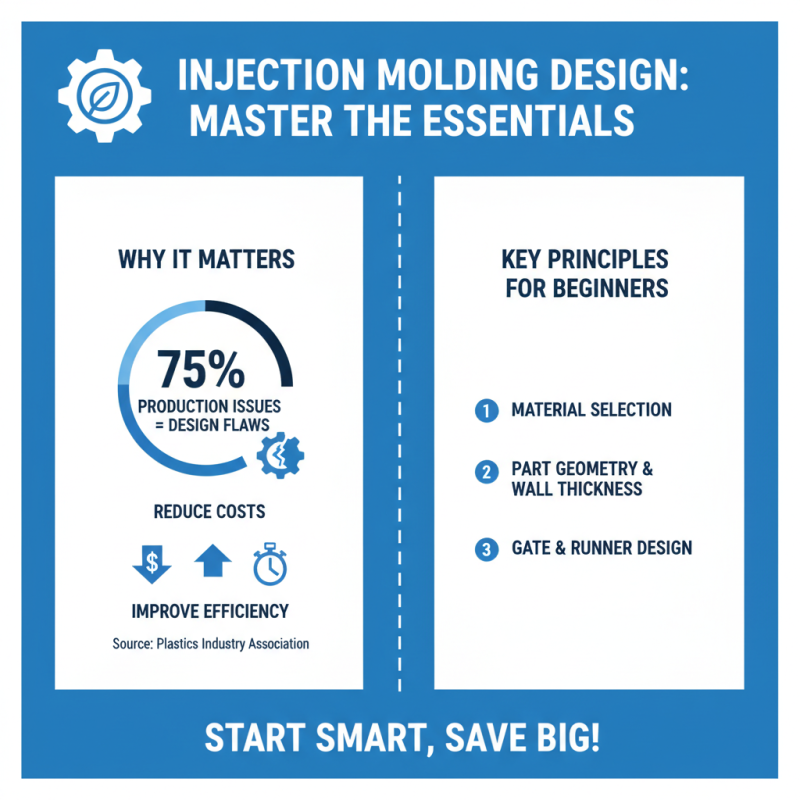 INJECTION MOLDING DESIGN: MASTER THE ESSENTIALS

WHY IT MATTERS

75%
PRODUCTION ISSUES = DESIGN FLAWS

REDUCE COSTS

$

IMPROVE EFFICIENCY

Source: Plastics Industry Association

KEY PRINCIPLES FOR BEGINNERS

1 MATERIAL SELECTION

2 PART GEOMETRY & WALL THICKNESS

3 GATE & RUNNER DESIGN

START SMART, SAVE BIG!